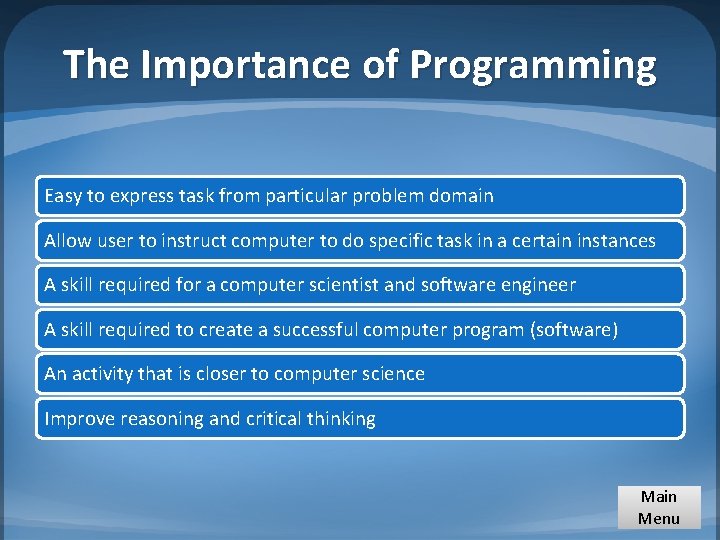 The Importance of Programming

Easy to express task from particular problem domain

Allow user to instruct computer to do specific task in a certain instances

A skill required for a computer scientist and software engineer

A skill required to create a successful computer program (software)

An activity that is closer to computer science

Improve reasoning and critical thinking

Main Menu